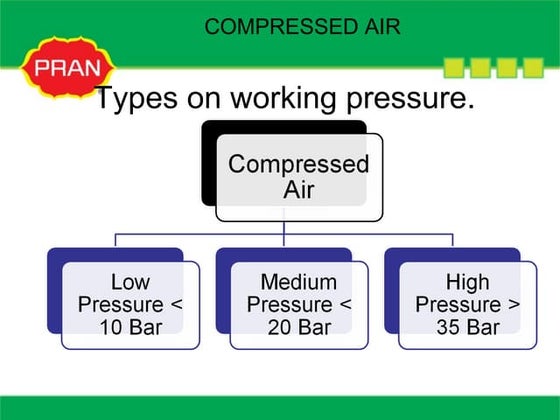 COMPRESSED AIR

PRAN

Types on working pressure.

Compressed Air

Low Pressure < 10 Bar

Medium Pressure < 20 Bar

High Pressure > 35 Bar